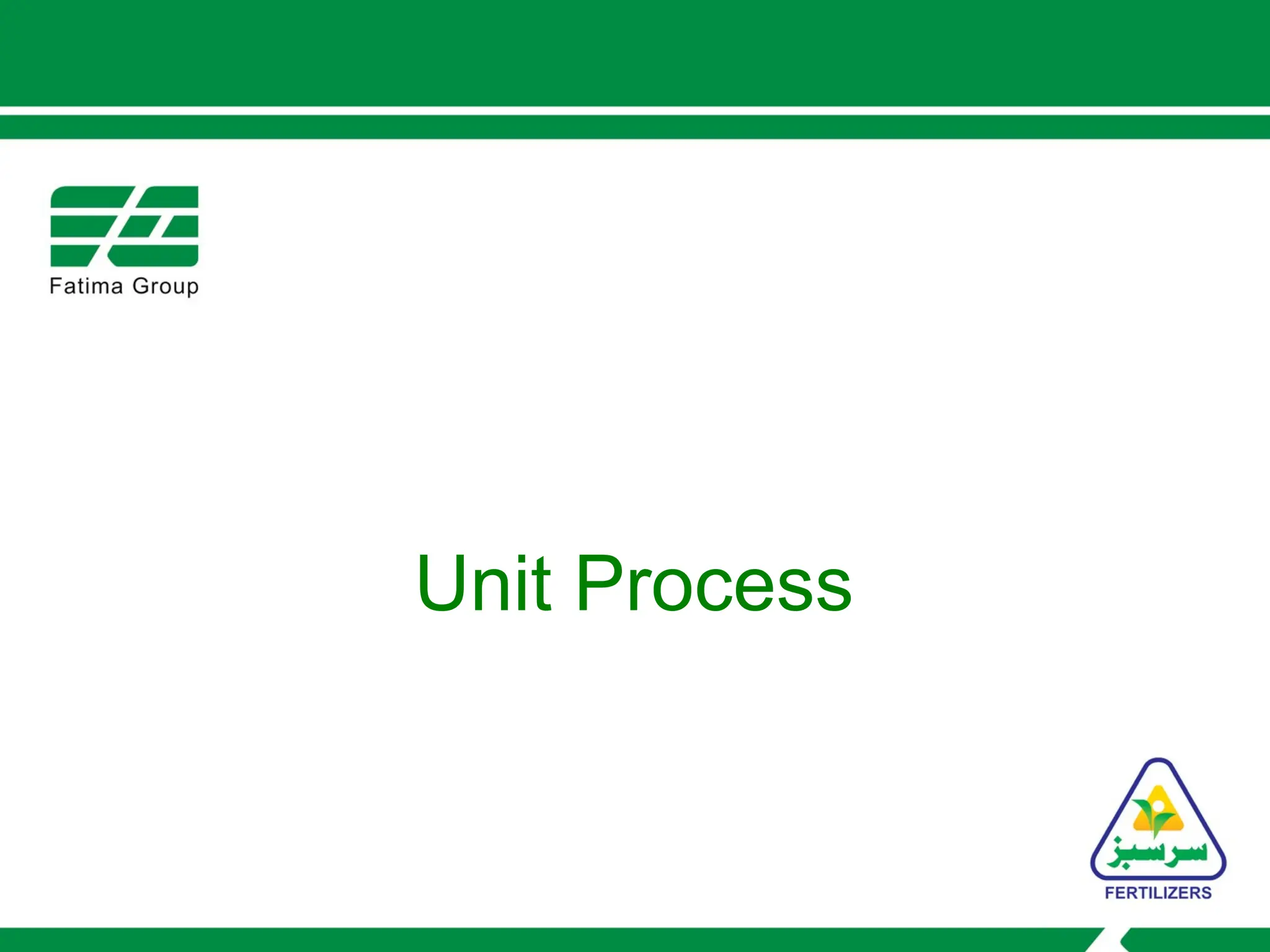 Fatima Group

Unit Process

سرسبز
FERTILIZERS